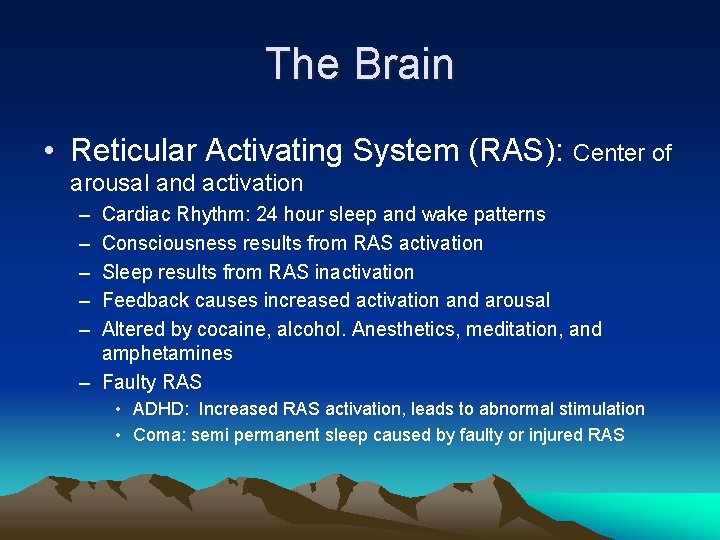 The Brain

• Reticular Activating System (RAS): Center of arousal and activation

– Cardiac Rhythm: 24 hour sleep and wake patterns
– Consciousness results from RAS activation
– Sleep results from RAS inactivation
– Feedback causes increased activation and arousal
– Altered by cocaine, alcohol. Anesthetics, meditation, and amphetamines
– Faulty RAS
• ADHD: Increased RAS activation, leads to abnormal stimulation
• Coma: semi permanent sleep caused by faulty or injured RAS